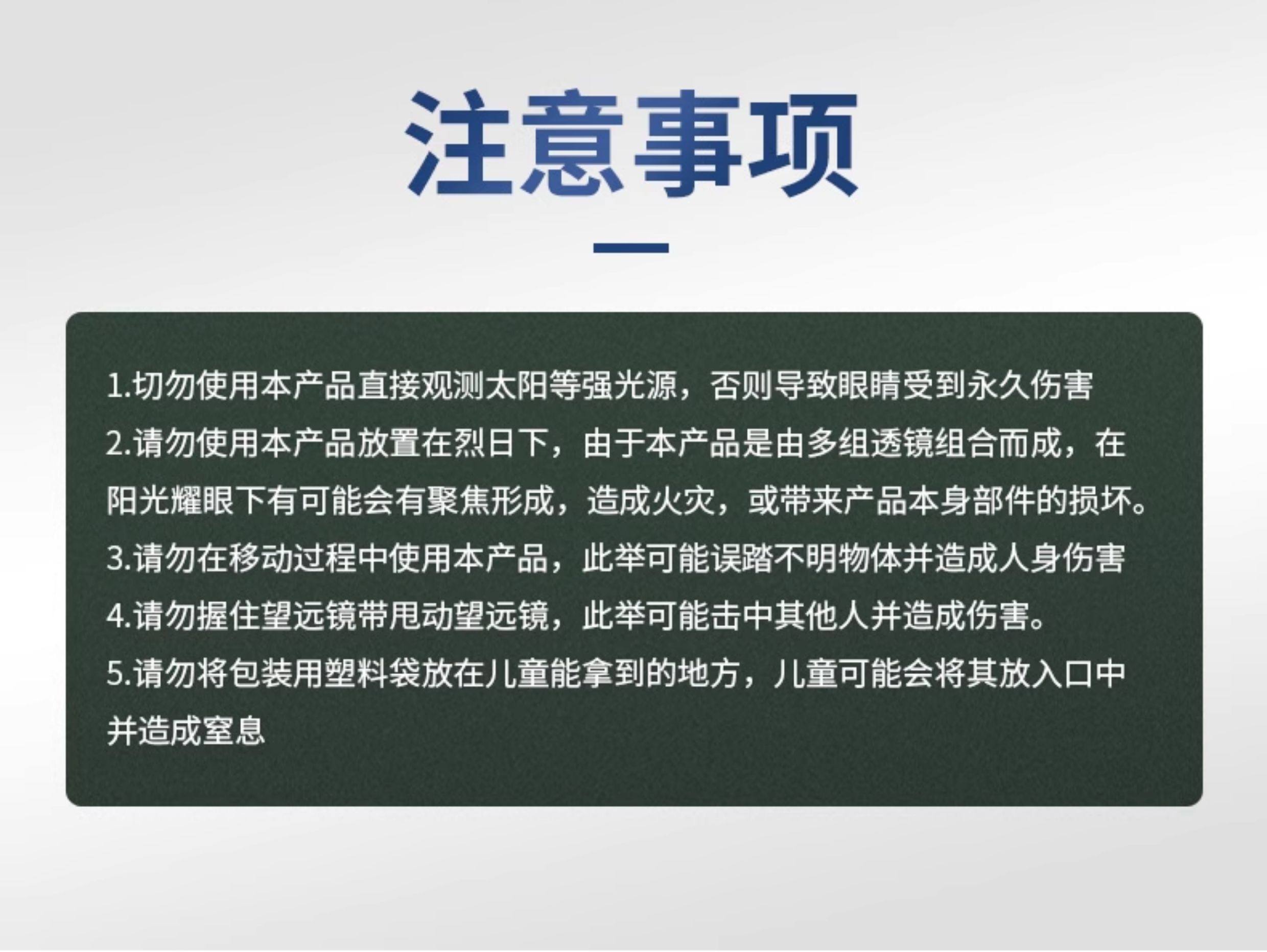 注意事项

1.切勿使用本产品直接观测太阳等强光源，否则导致眼睛受到永久伤害

2.请勿使用本产品放置在烈日下，由于本产品是由多组透镜组合而成，在阳光耀眼下有可能会有聚焦形成，造成火灾，或带来产品本身部件的损坏。

3.请勿在移动过程中使用本产品，此举可能误踏不明物体并造成人身伤害

4.请勿握住望远镜带甩动望远镜，此举可能击中其他人并造成伤害。

5.请勿将包装用塑料袋放在儿童能拿到的地方，儿童可能会将其放入口中并造成窒息